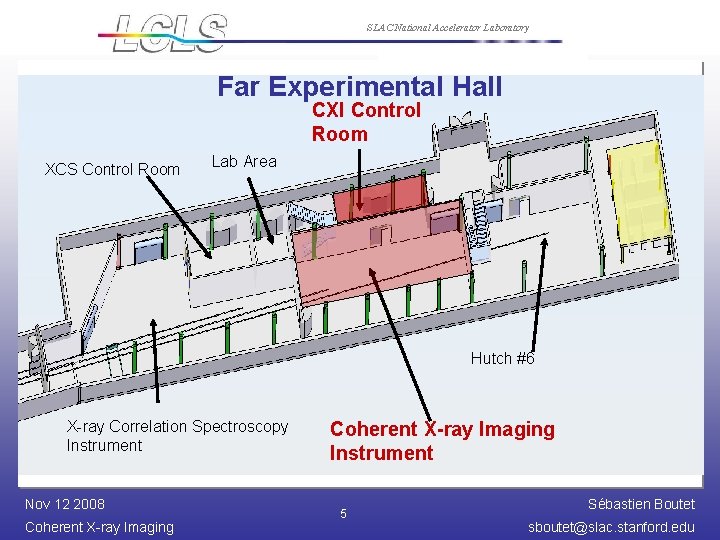 LCLS

SLAC National Accelerator Laboratory

Far Experimental Hall

CXI Control Room

XCS Control Room

Lab Area

Hutch #6

X-ray Correlation Spectroscopy Instrument

Coherent X-ray Imaging Instrument

Nov 12 2008
Coherent X-ray Imaging

5

Sébastien Boutet
sboutet@slac.stanford.edu